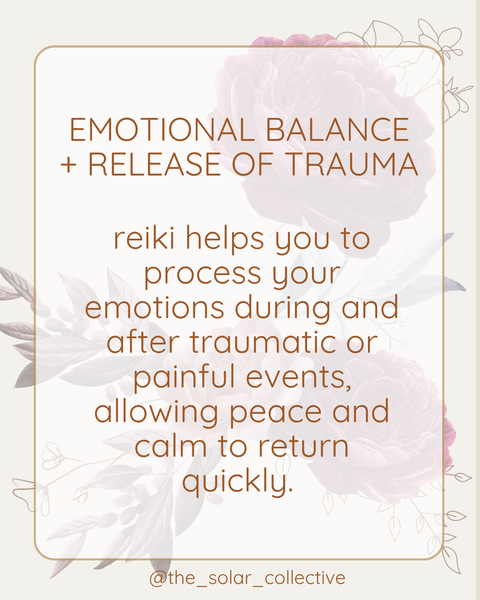 EMOTIONAL BALANCE
+ RELEASE OF TRAUMA

reiki helps you to process your emotions during and after traumatic or painful events, allowing peace and calm to return quickly.

@the_solar_collective